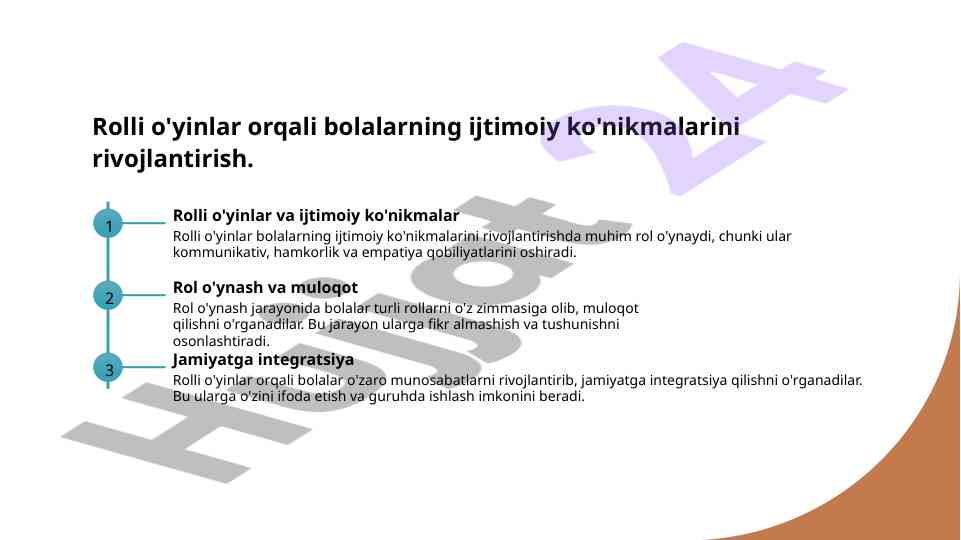 Rolli o'yinlar orqali bolalarning ijtimoiy ko'nikmalarini rivojlantirish.

1

Rolli o'yinlar va ijtimoiy ko'nikmalar

Rolli o'yinlar bolalarning ijtimoiy ko'nikmalarini rivojlantirishda muhim rol o'ynaydi, chunki ular kommunikativ, hamkorlik va empatiya qobiliyatlarini oshiradi.

2

Rol o'ynash va muloqot

Rol o'ynash jarayonida bolalar turli rollarni o'z zimmasiga olib, muloqot qilishni o'rganadilar. Bu jarayon ularga fikr almashish va tushunishni osonlashtiradi.

3

Jamiyatga integratsiya

Rolli o'yinlar orqali bolalar o'zaro munosabatlarni rivojlantirib, jamiyatga integratsiya qilishni o'rganadilar. Bu ularga o'zini ifoda etish va guruhda ishlash imkonini beradi.

Hujjat 24